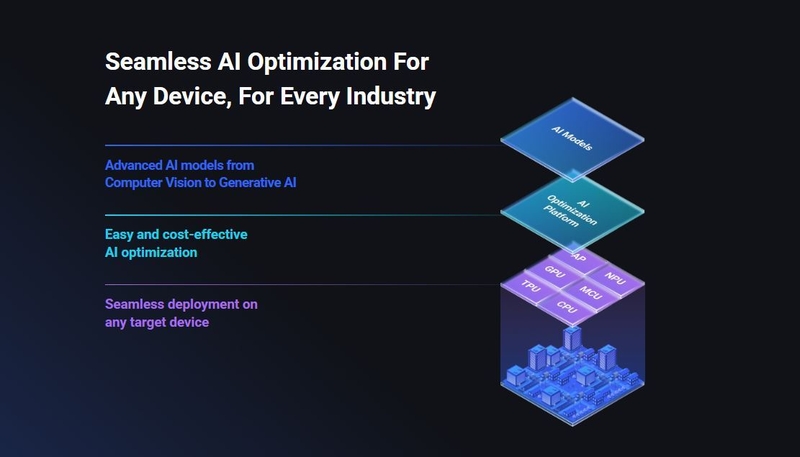 Seamless AI Optimization For Any Device, For Every Industry

Advanced AI models from Computer Vision to Generative AI

Easy and cost-effective AI optimization

Seamless deployment on any target device

AI Models

AI Optimization Platform

AP

GPU

NPU

TPU

MCU

CPU